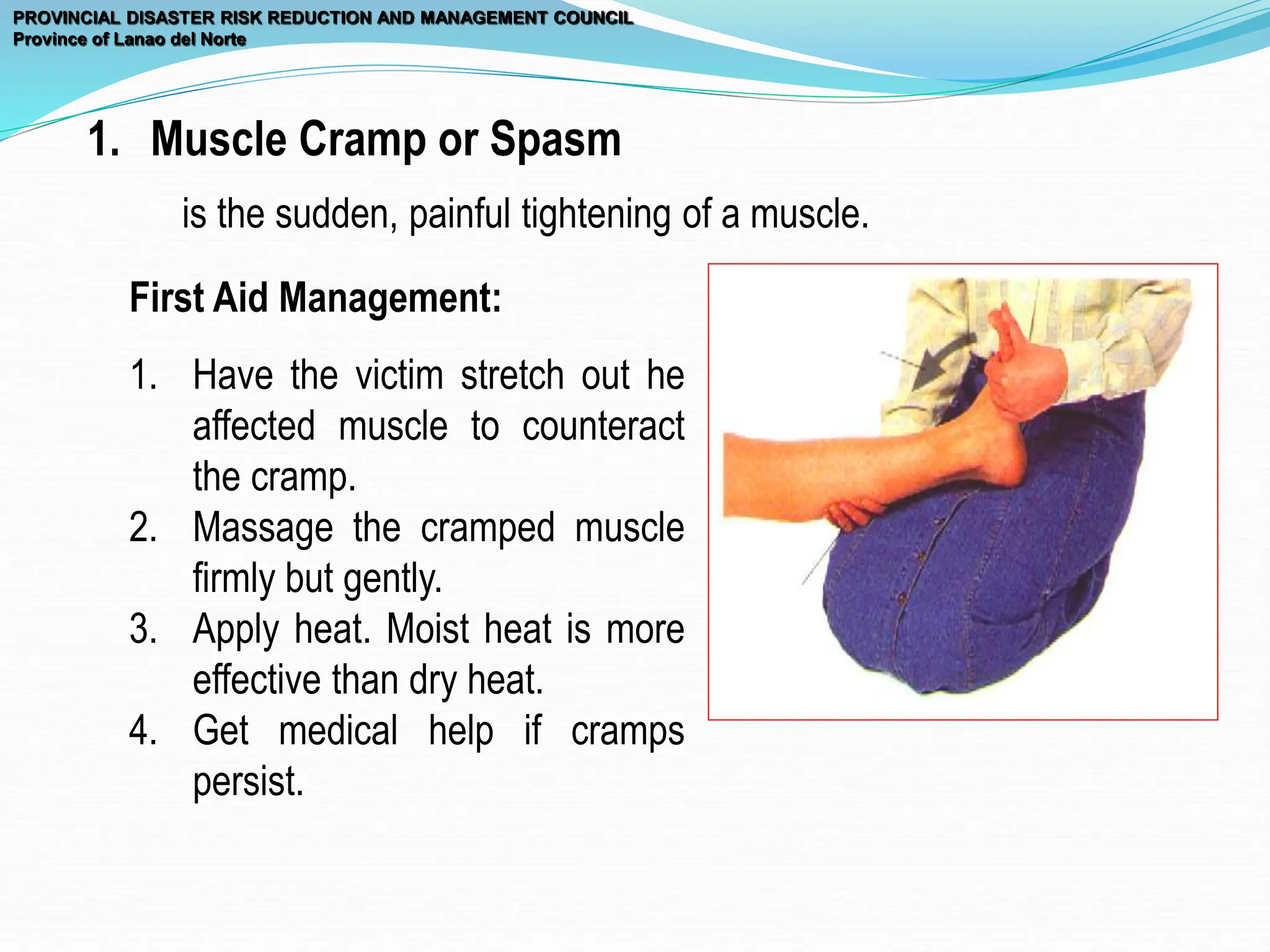 PROVINCIAL DISASTER RISK REDUCTION AND MANAGEMENT COUNCIL
Province of Lanao del Norte

1. Muscle Cramp or Spasm

is the sudden, painful tightening of a muscle.

First Aid Management:

1. Have the victim stretch out he affected muscle to counteract the cramp.
2. Massage the cramped muscle firmly but gently.
3. Apply heat. Moist heat is more effective than dry heat.
4. Get medical help if cramps persist.